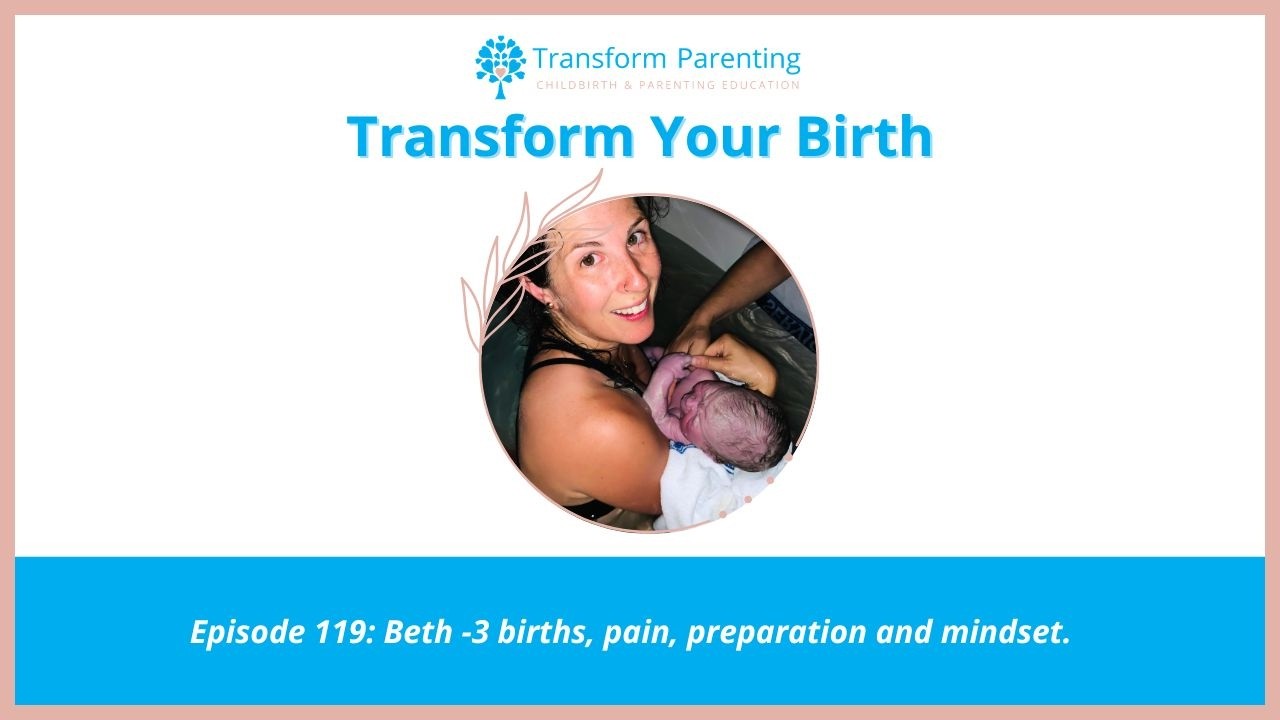 Transform Parenting
CHILDBIRTH & PARENTING EDUCATION

Transform Your Birth

Episode 119: Beth -3 births, pain, preparation and mindset.